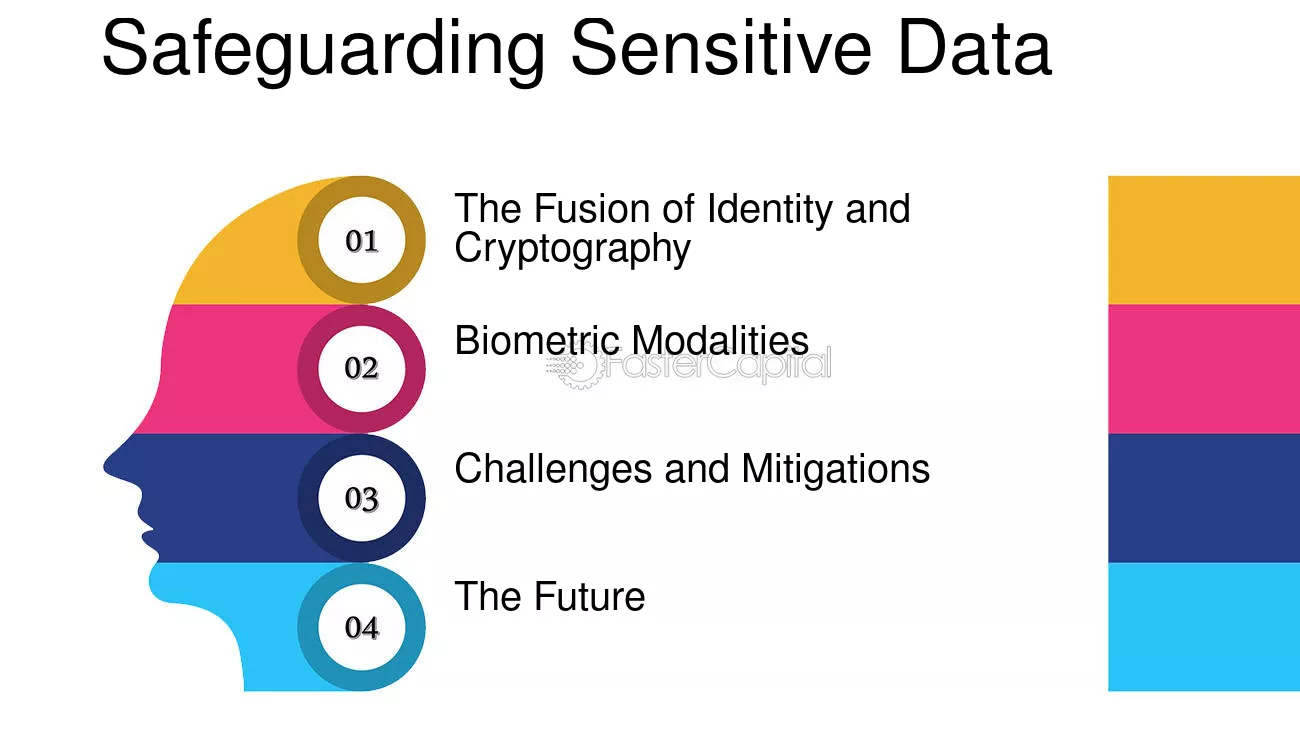 Safeguarding Sensitive Data

01

The Fusion of Identity and Cryptography

02

Biometric Modalities

FasterCapital

03

Challenges and Mitigations

04

The Future